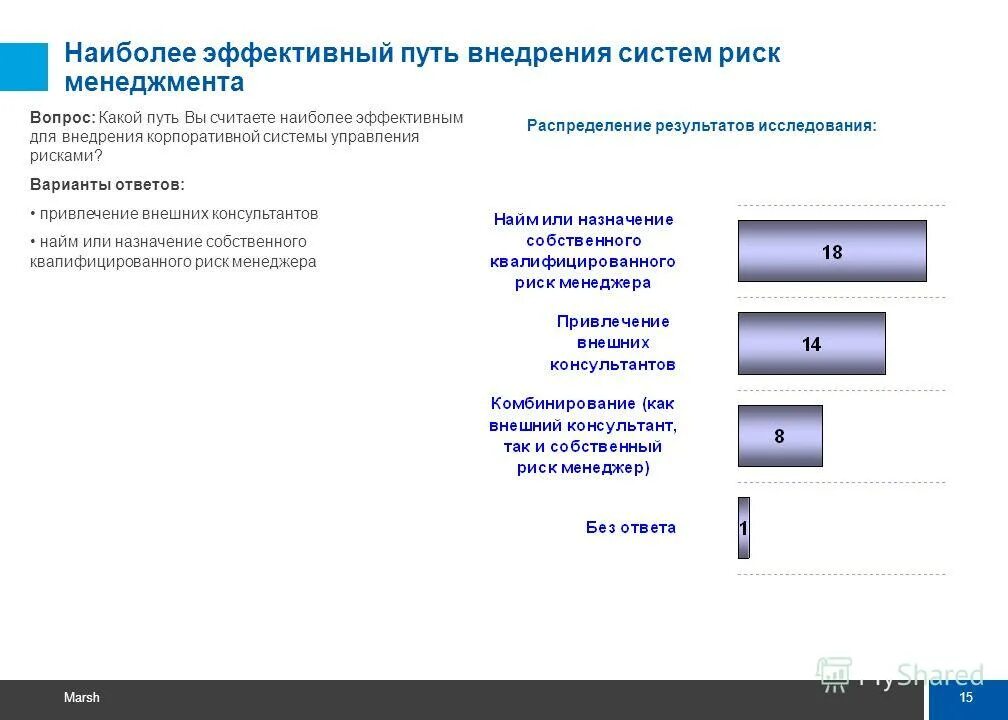 Наиболее эффективный путь внедрения систем риск менеджмента

Вопрос: Какой путь Вы считаете наиболее эффективным для внедрения корпоративной системы управления рисками?

Варианты ответов:

• привлечение внешних консультантов

• найм или назначение собственного квалифицированного риск менеджера

Распределение результатов исследования:

Найм или назначение собственного квалифицированного риск менеджера 18

Привлечение внешних консультантов 14

Комбинирование (как внешний консультант, так и собственный риск менеджер) 8

Без ответа 1

MyShared

Marsh

15